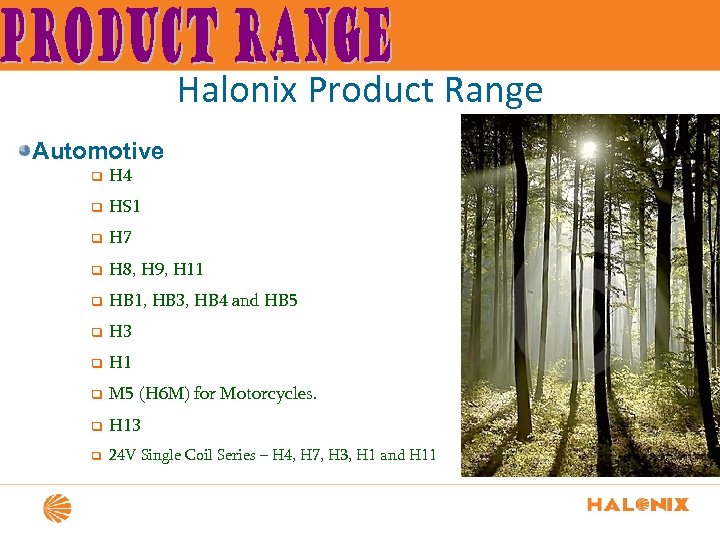 PRODUCT RANGE

Halonix Product Range

Automotive

H4

HS1

H7

H8, H9, H11

HB1, HB3, HB4 and HB5

H3

H1

M5 (H6M) for Motorcycles.

H13

24V Single Coil Series – H4, H7, H3, H1 and H11

HALONIX